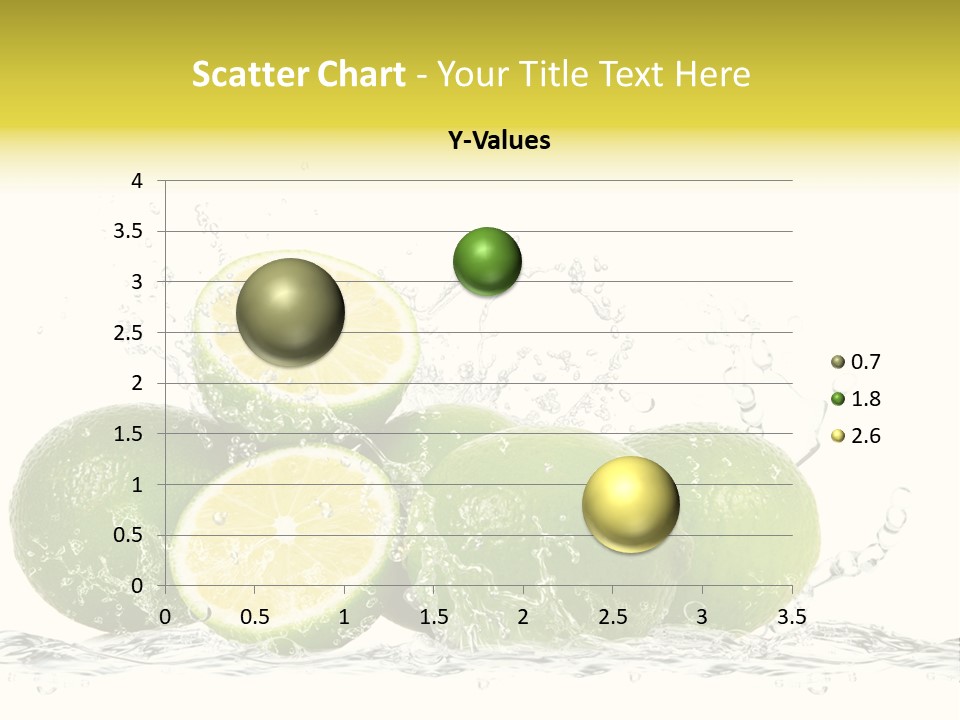 Scatter Chart - Your Title Text Here

Y-Values

4
3.5
3
2.5
2
1.5
1
0.5
0
0 0.5 1 1.5 2 2.5 3 3.5

0.7
1.8
2.6